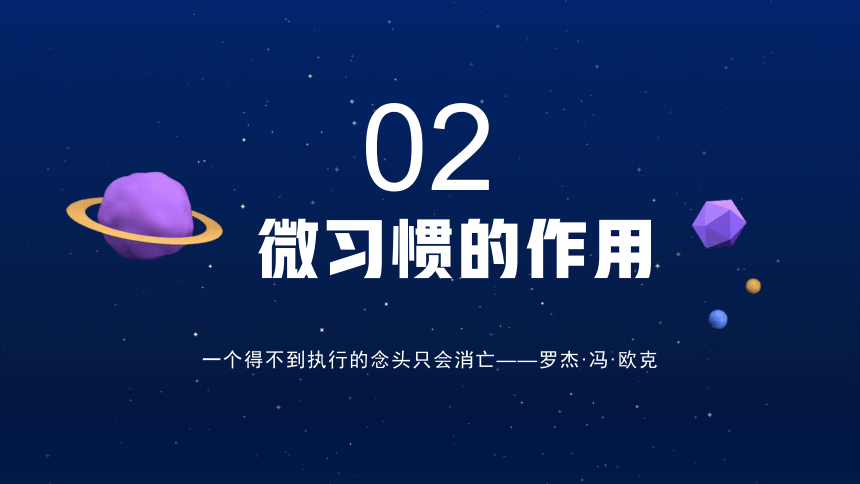 02

微习惯的作用

一个得不到执行的念头只会消亡——罗杰·冯·欧克